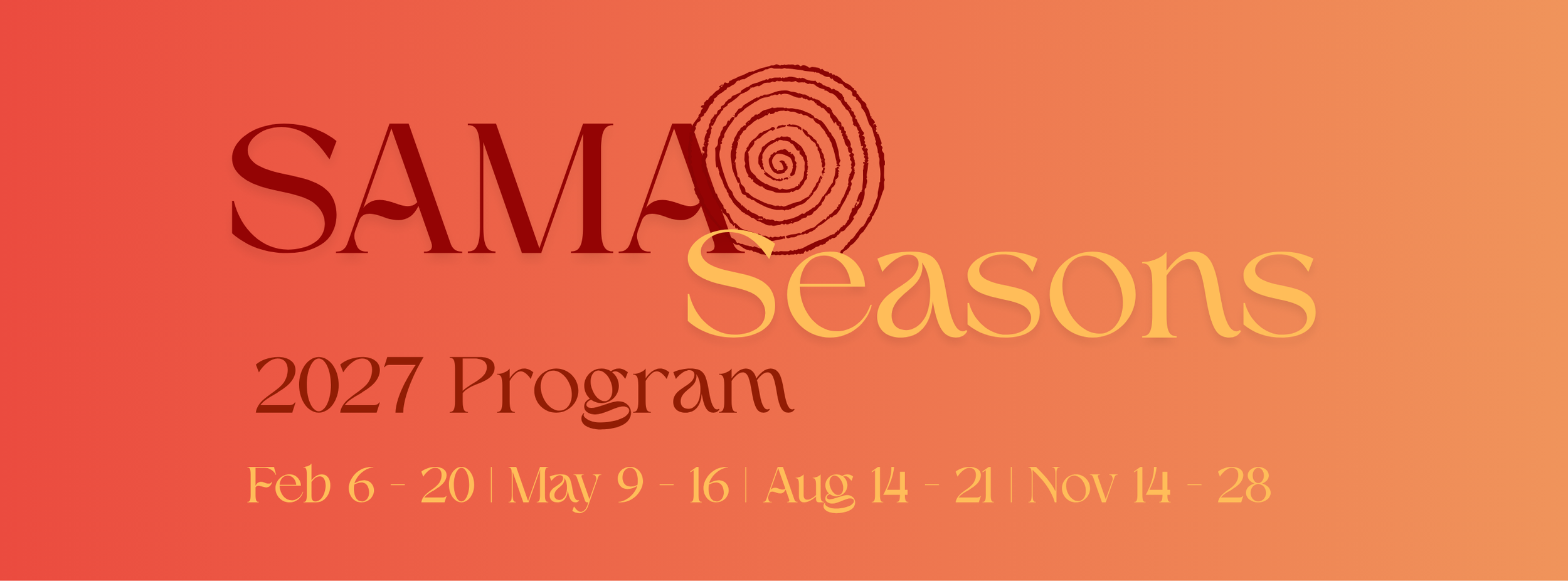 SAMA Seasons
2027 Program
Feb 6 - 20 | May 9 - 16 | Aug 14 - 21 | Nov 14 - 28